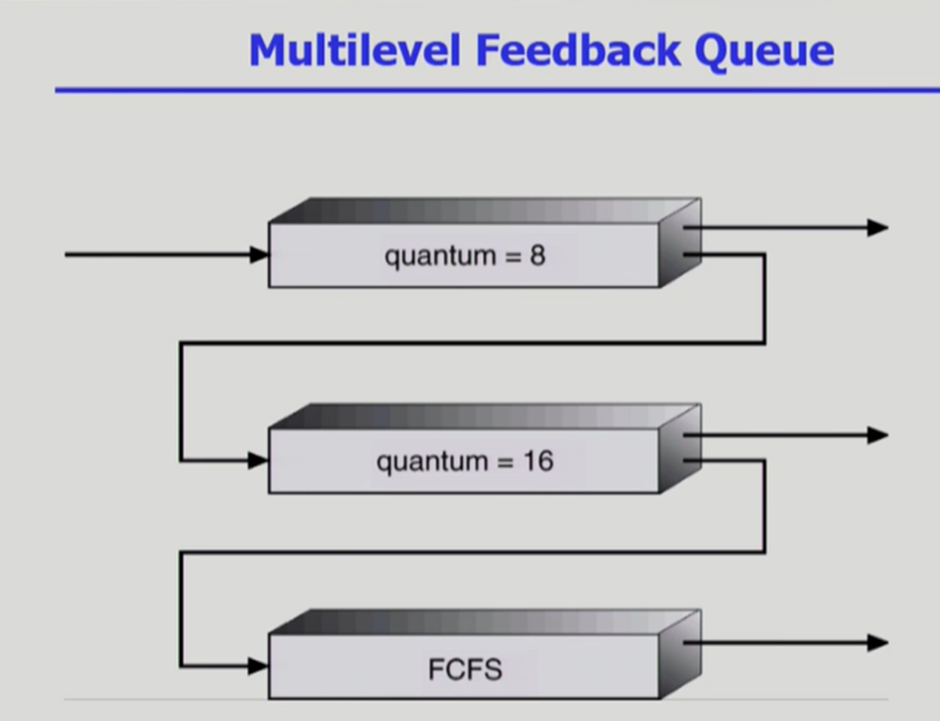 Multilevel Feedback Queue

quantum = 8

quantum = 16

FCFS